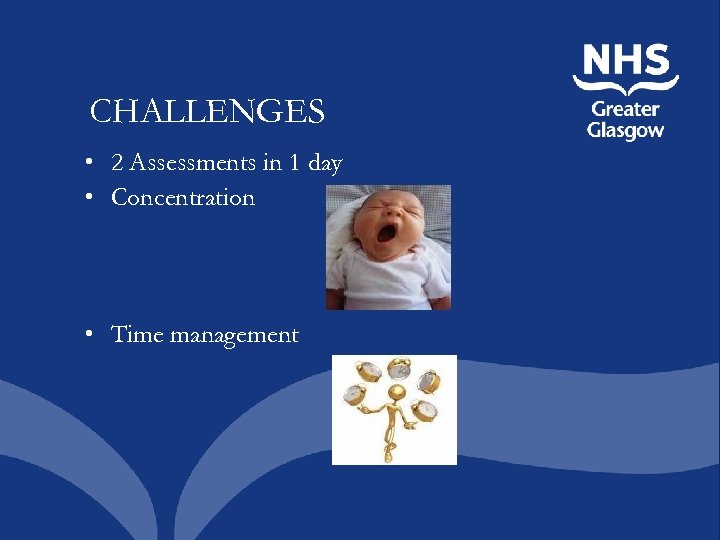 NHS
Greater
Glasgow

CHALLENGES

• 2 Assessments in 1 day
• Concentration

• Time management